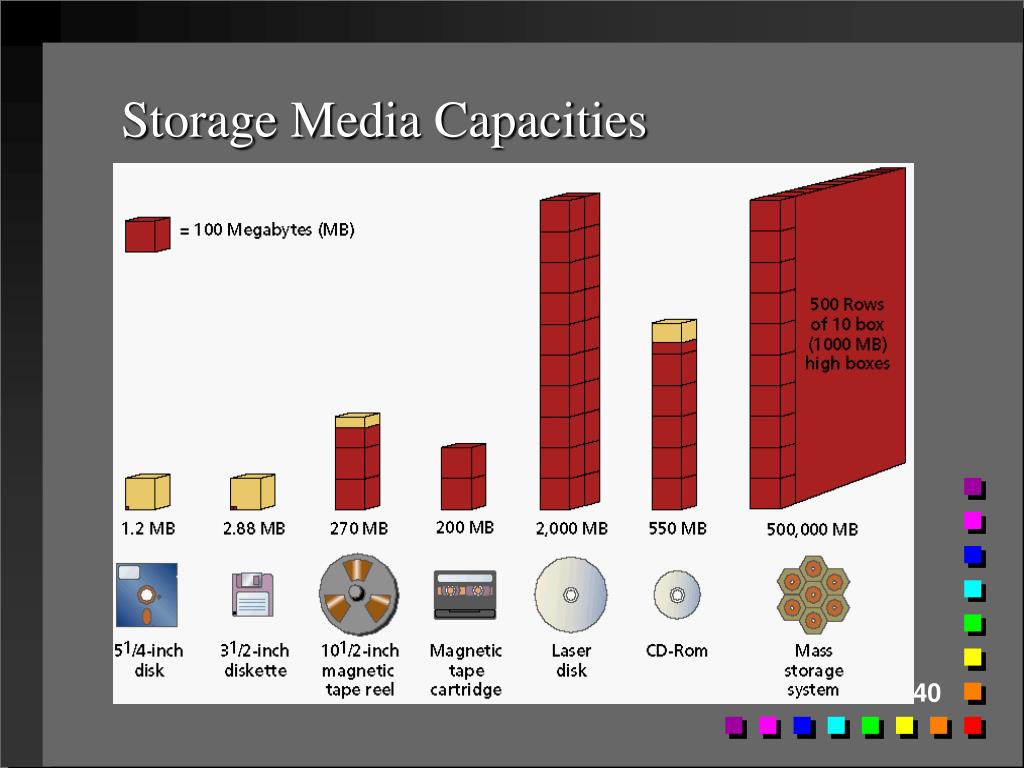 Storage Media Capacities

= 100 Megabytes (MB)

500 Rows of 10 box (1000 MB) high boxes

1.2 MB
2.88 MB
270 MB
200 MB
2,000 MB
550 MB
500,000 MB

5$^1$/4-inch disk
3$^1$/2-inch diskette
10$^1$/2-inch magnetic tape reel
Magnetic tape cartridge
Laser disk
CD-Rom
Mass storage system

40